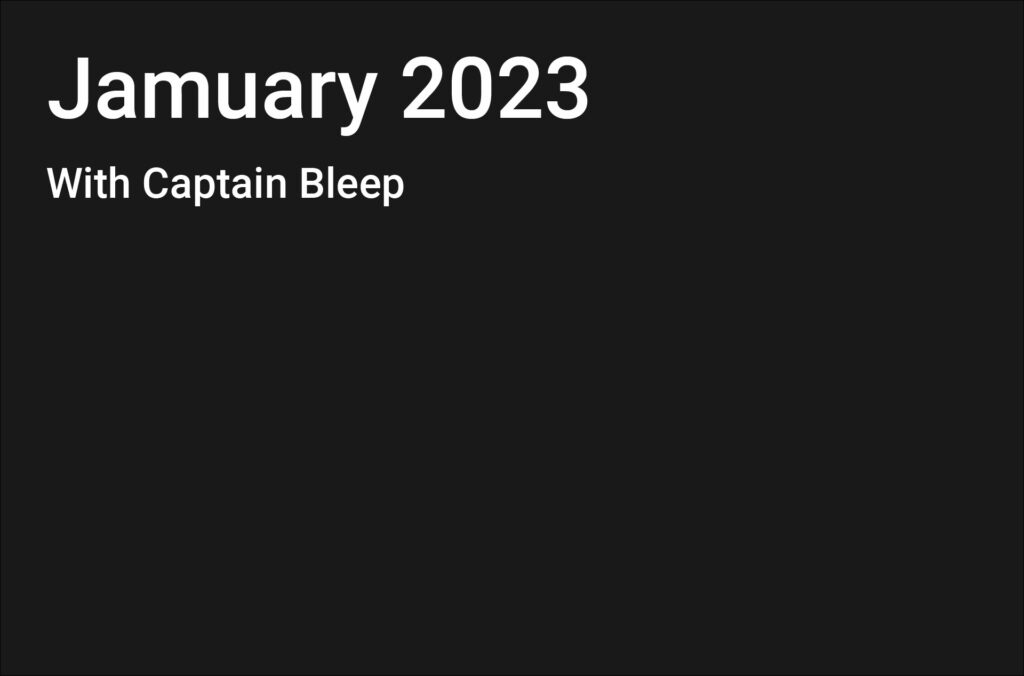 Jamuary 2023

With Captain Bleep